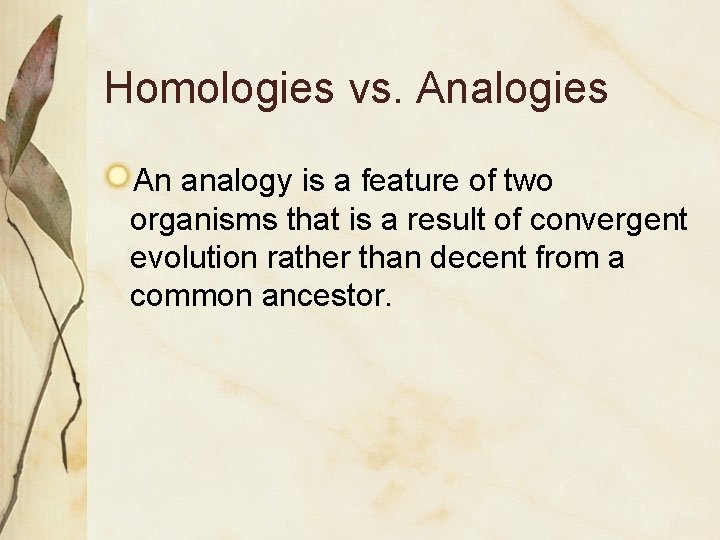 Homologies vs. Analogies

An analogy is a feature of two organisms that is a result of convergent evolution rather than decent from a common ancestor.